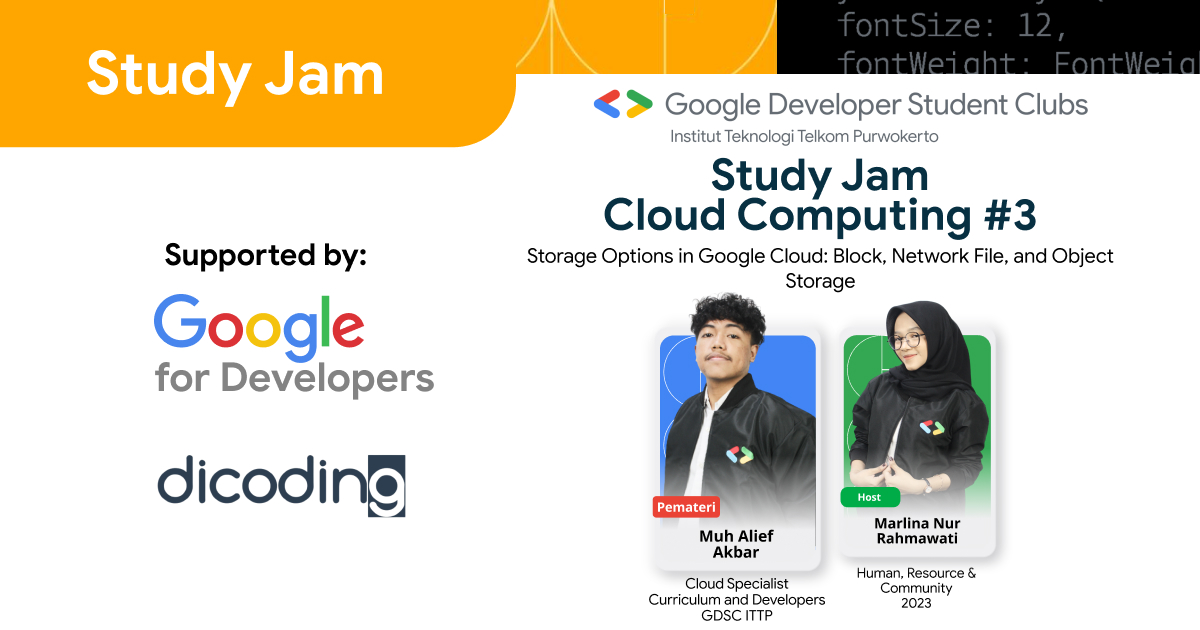 Study Jam

fontSize: 12,
fontWeight: FontWeig

Google Developer Student Clubs
Institut Teknologi Telkom Purwokerto

Study Jam
Cloud Computing #3

Storage Options in Google Cloud: Block, Network File, and Object Storage

Supported by:

Google
for Developers

dicoding

Pemateri
Muh Alief Akbar
Cloud Specialist
Curriculum and Developers
GDSC ITTP

Host
Marlina Nur Rahmawati
Human, Resource & Community
2023